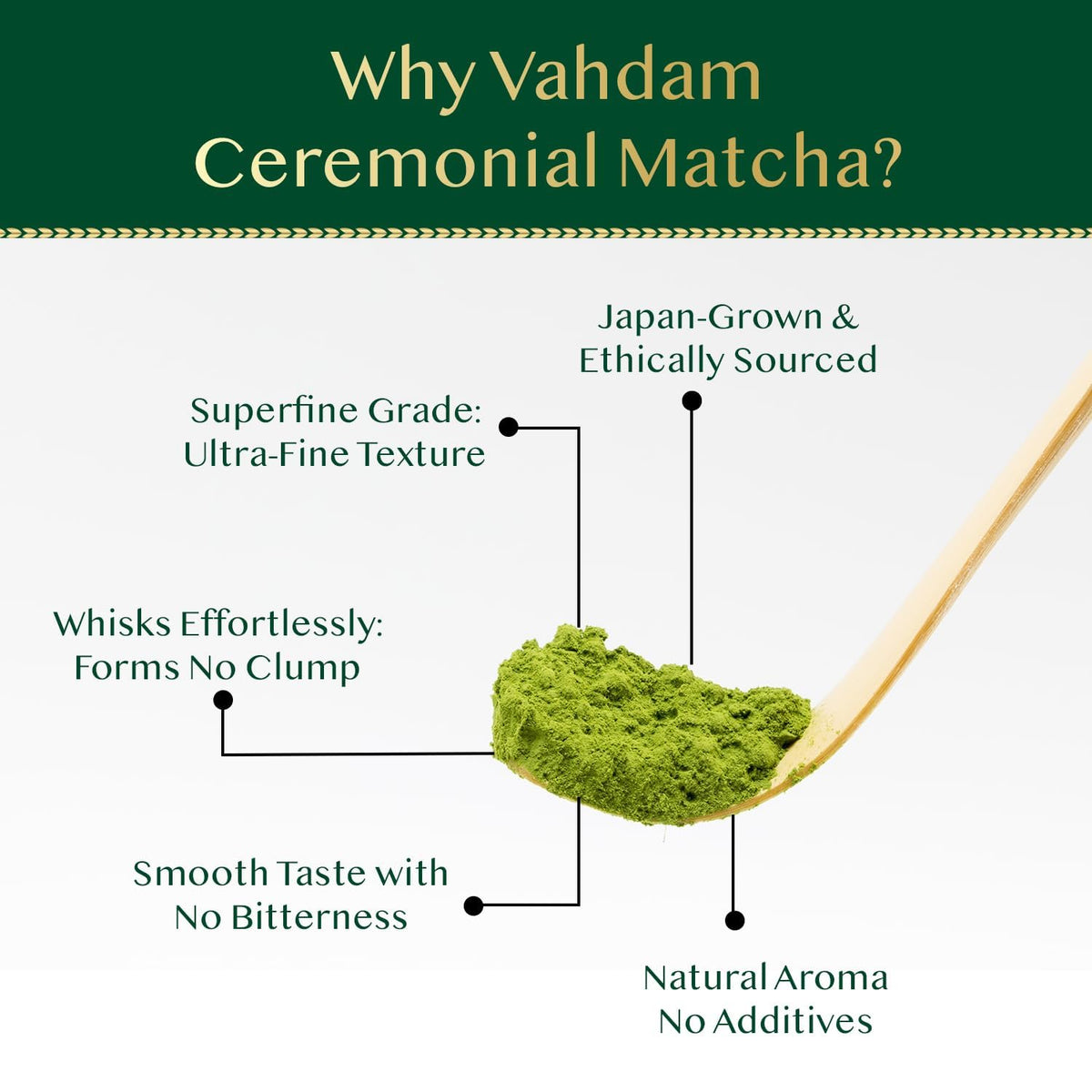 Why Vahdam Ceremonial Matcha?

Japan-Grown & Ethically Sourced

Superfine Grade: Ultra-Fine Texture

Whisks Effortlessly: Forms No Clump

Smooth Taste with No Bitterness

Natural Aroma No Additives